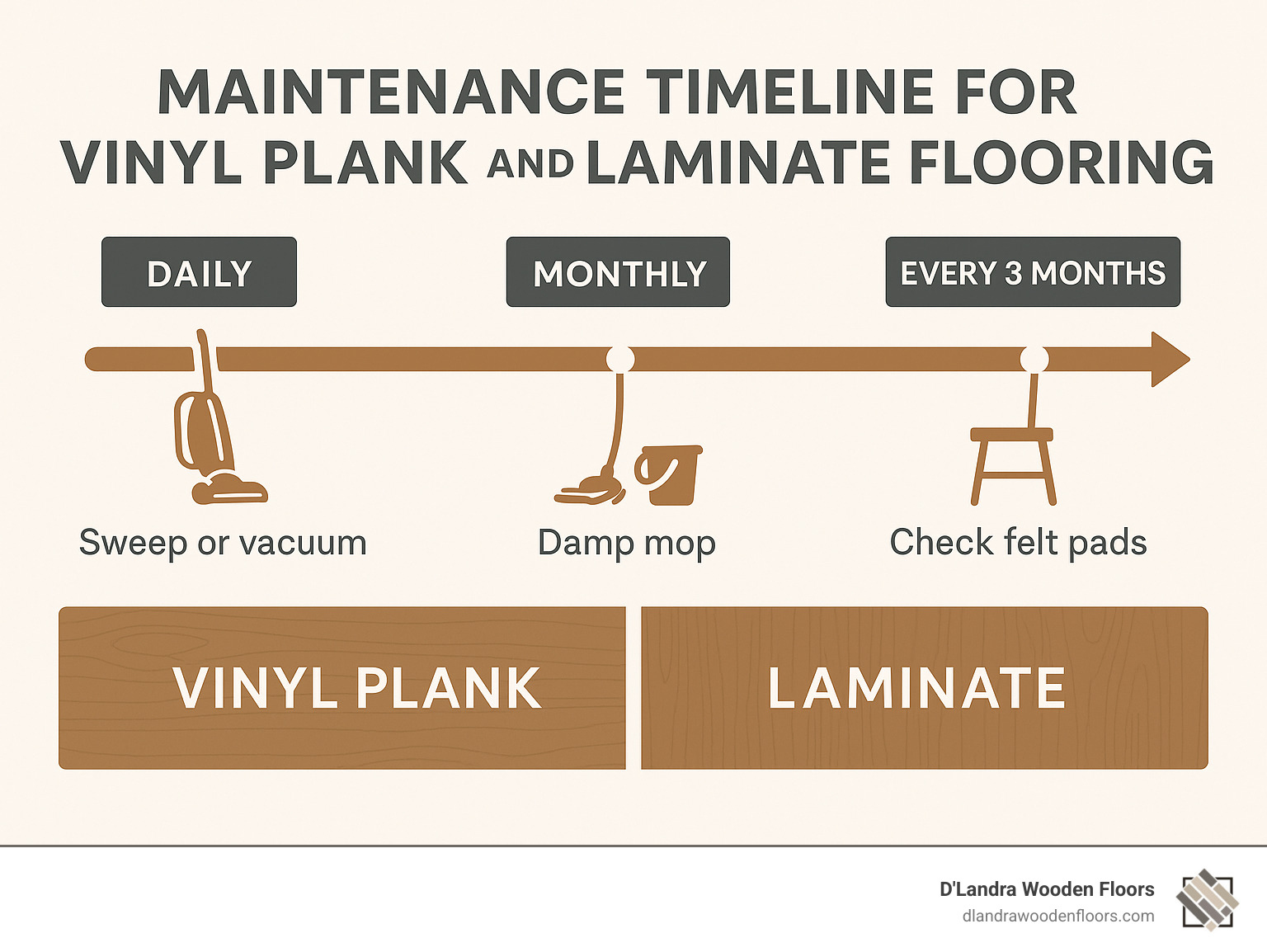 MAINTENANCE TIMELINE FOR VINYL PLANK AND LAMINATE FLOORING

DAILY

MONTHLY

EVERY 3 MONTHS

Sweep or vacuum

Damp mop

Check felt pads

VINYL PLANK

LAMINATE

D'Landra Wooden Floors
dlandrawoodenfloors.com